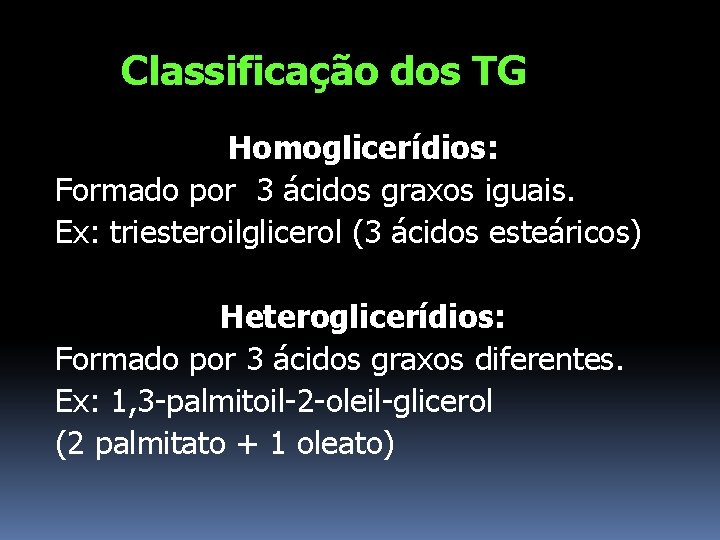 Classificação dos TG

Homoglicerídios:
Formado por  3 ácidos graxos iguais.
Ex: triesteroilglicerol (3 ácidos esteáricos)

Heteroglicerídios:
Formado por 3 ácidos graxos diferentes.
Ex: 1,3-palmitoil-2-oleil-glicerol
(2 palmitato + 1 oleato)